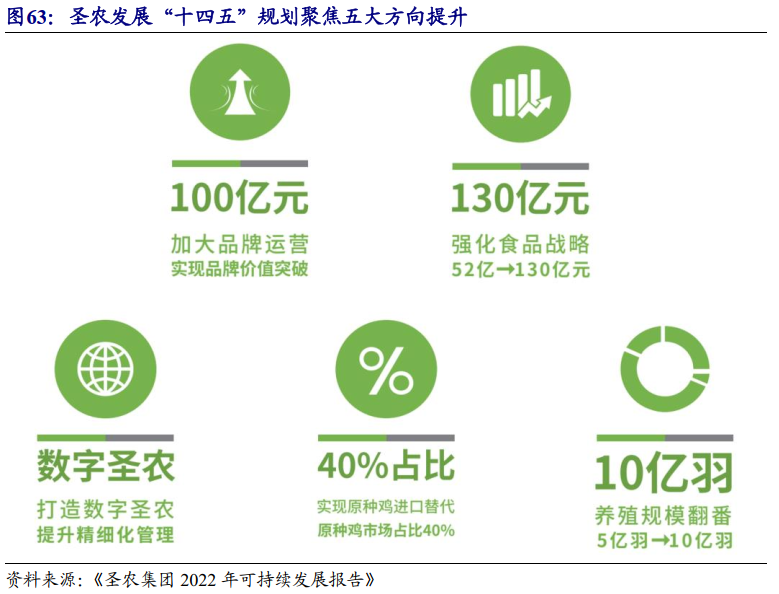 图63：圣农发展“十四五”规划聚焦五大方向提升

100亿元
加大品牌运营
实现品牌价值突破

130亿元
强化食品战略
52亿→130亿元

数字圣农
打造数字圣农
提升精细化管理

40%占比
实现原种鸡进口替代
原种鸡市场占比40%

10亿羽
养殖规模翻番
5亿羽→10亿羽

资料来源：《圣农集团 2022 年可持续发展报告》